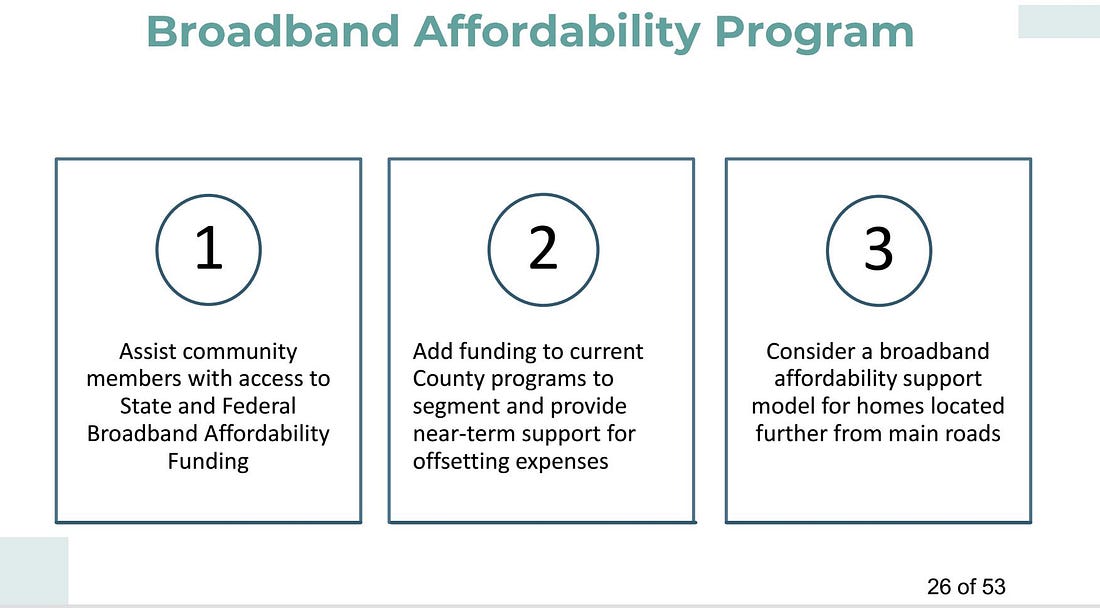 Broadband Affordability Program

1

Assist community members with access to State and Federal Broadband Affordability Funding

2

Add funding to current County programs to segment and provide near-term support for offsetting expenses

3

Consider a broadband affordability support model for homes located further from main roads

26 of 53